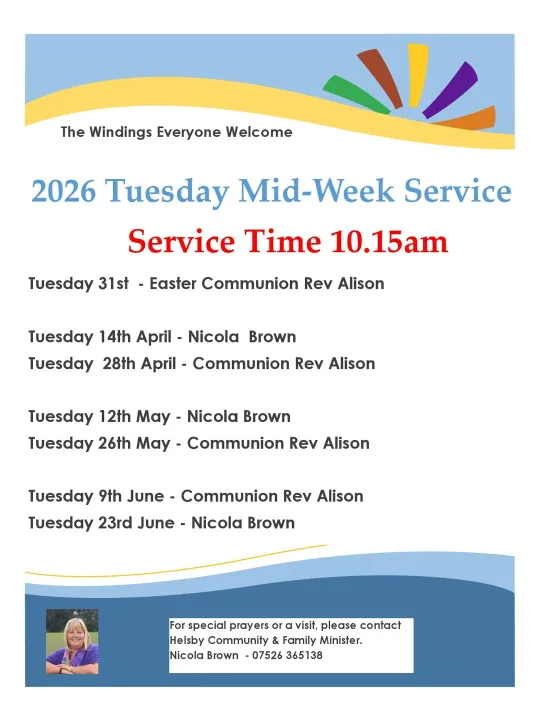 The Windings Everyone Welcome

2026 Tuesday Mid-Week Service

Service Time 10.15am

Tuesday 31st - Easter Communion Rev Alison

Tuesday 14th April - Nicola Brown
Tuesday 28th April - Communion Rev Alison

Tuesday 12th May - Nicola Brown
Tuesday 26th May - Communion Rev Alison

Tuesday 9th June - Communion Rev Alison
Tuesday 23rd June - Nicola Brown

For special prayers or a visit, please contact Helsby Community & Family Minister.
Nicola Brown - 07526 365138